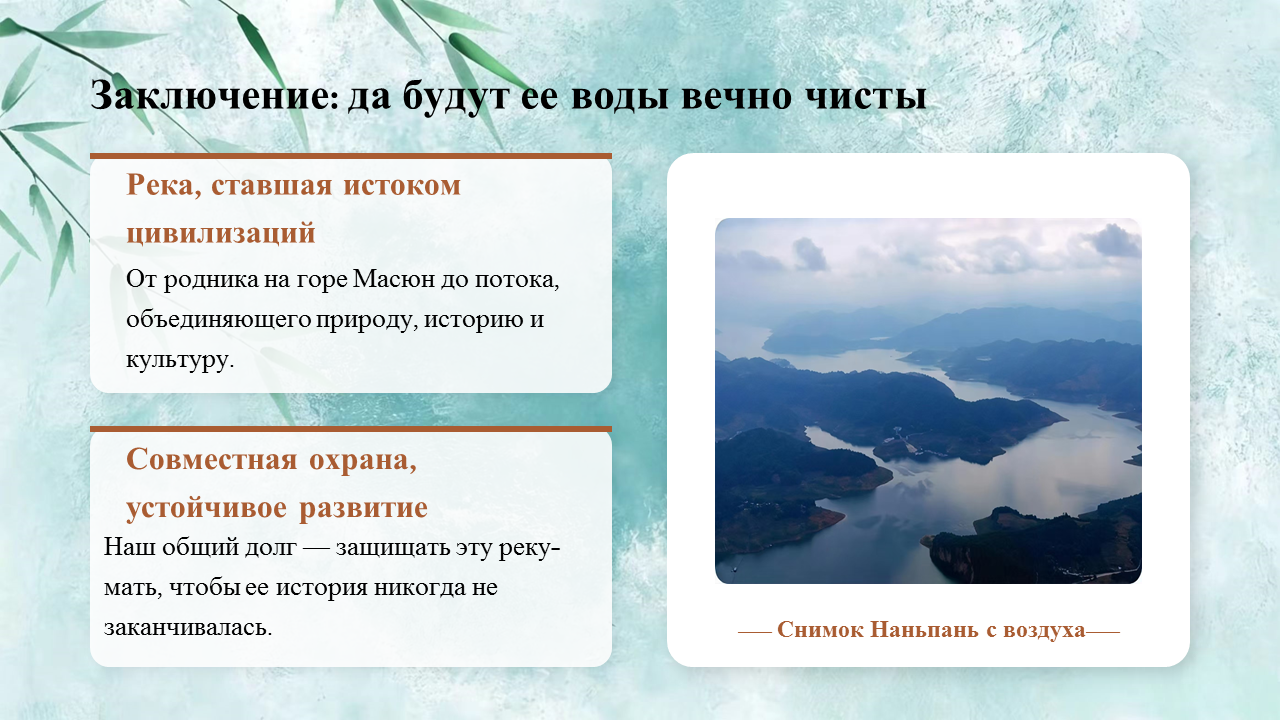 Заключение: да будут ее воды вечно чисты

Река, ставшая истоком цивилизаций

От родника на горе Масюн до потока, объединяющего природу, историю и культуру.

Совместная охрана, устойчивое развитие

Наш общий долг — защищать эту реку-мать, чтобы ее история никогда не заканчивалась.

—— Снимок Наньпань с воздуха——